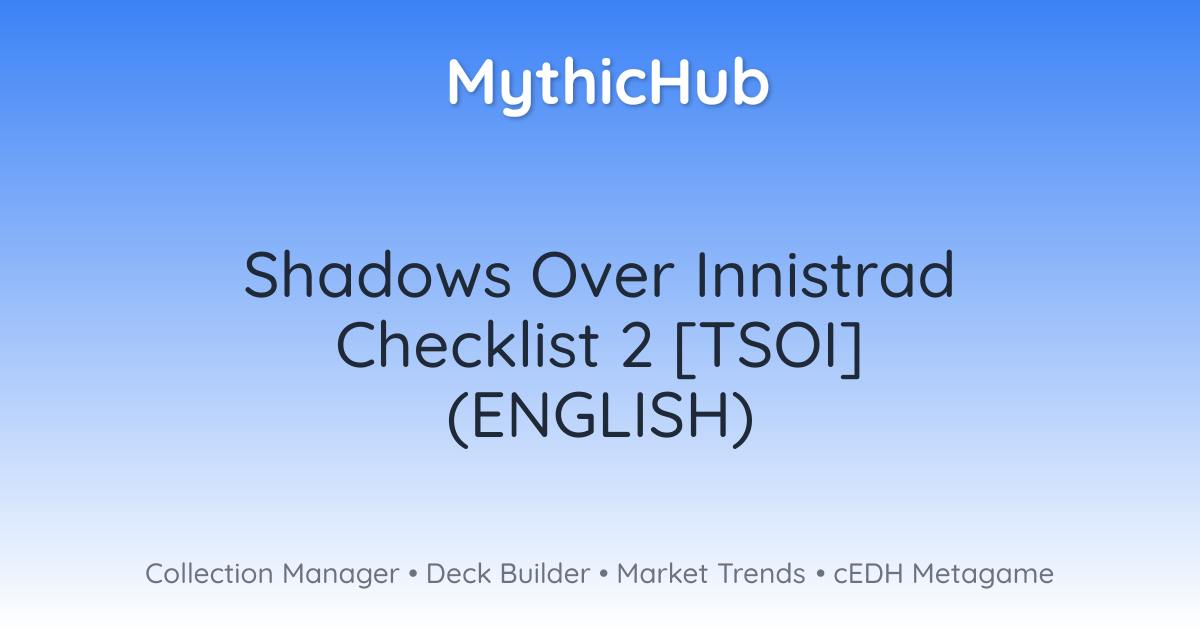 MythicHub

Shadows Over Innistrad Checklist 2 [TSOI] (ENGLISH)

Collection Manager • Deck Builder • Market Trends • cEDH Metagame